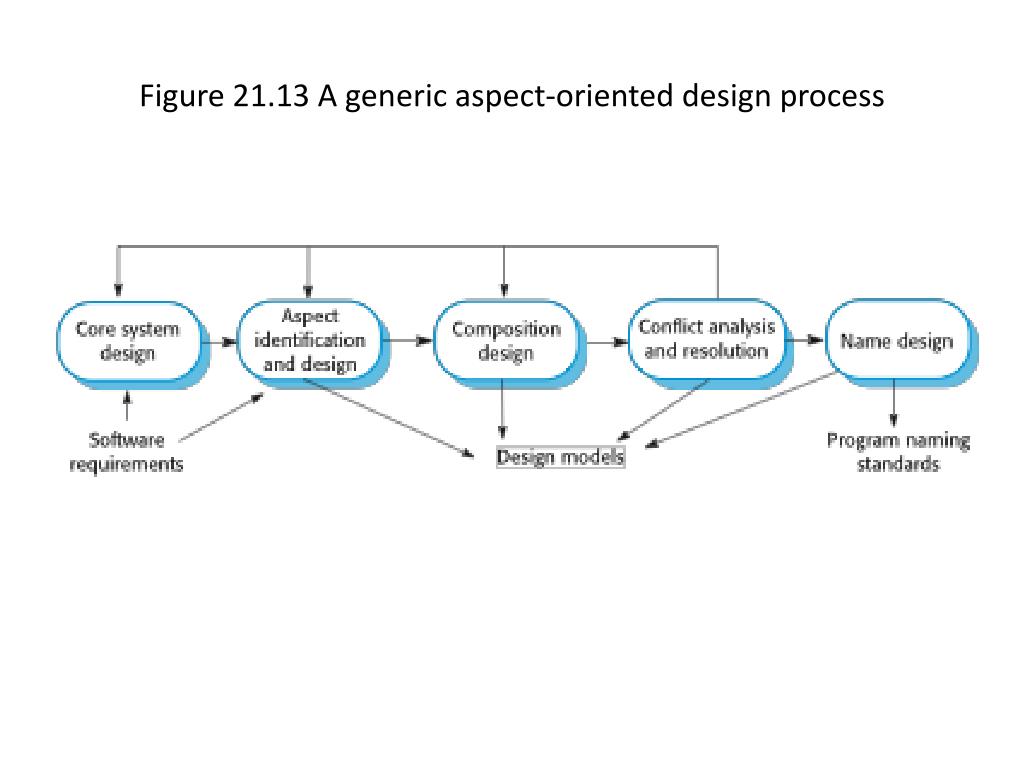 Figure 21.13 A generic aspect-oriented design process

Core system design

Aspect identification and design

Composition design

Conflict analysis and resolution

Name design

Software requirements

Design models

Program naming standards